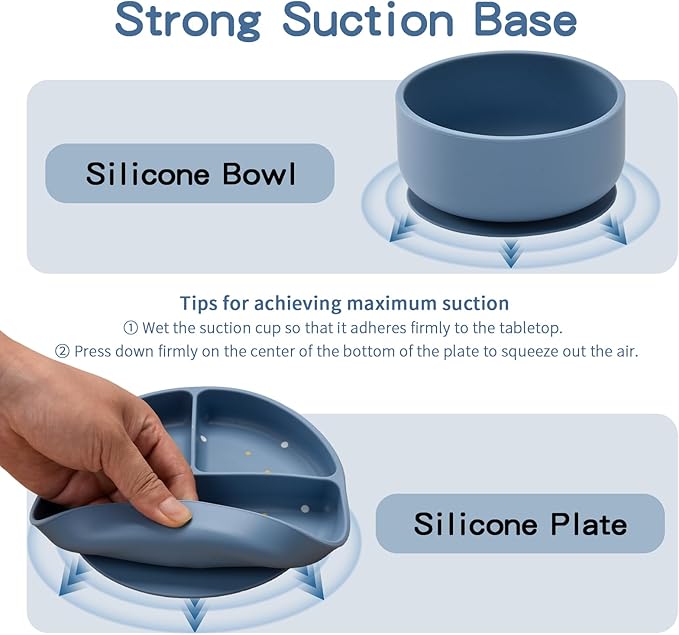 Strong Suction Base

Silicone Bowl

Tips for achieving maximum suction

① Wet the suction cup so that it adheres firmly to the tabletop.

② Press down firmly on the center of the bottom of the plate to squeeze out the air.

Silicone Plate